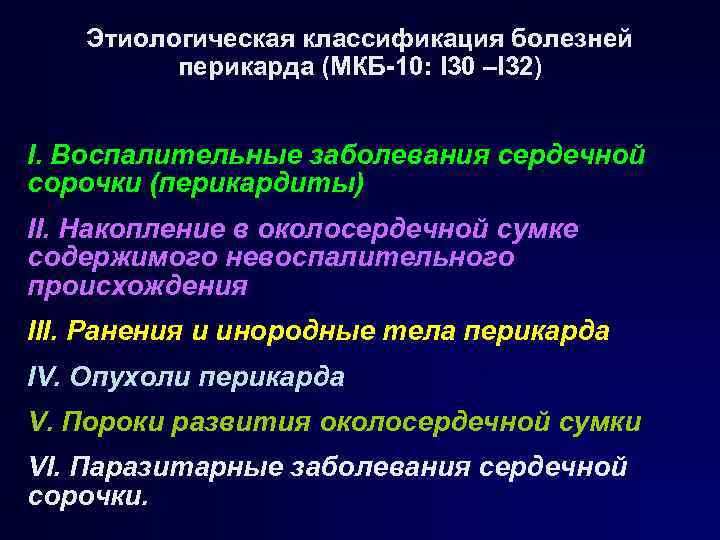 Этиологическая классификация болезней перикарда (МКБ-10: I30 –I32)

I. Воспалительные заболевания сердечной сорочки (перикардиты)

II. Накопление в околосердечной сумке содержимого невоспалительного происхождения

III. Ранения и инородные тела перикарда

IV. Опухоли перикарда

V. Пороки развития околосердечной сумки

VI. Паразитарные заболевания сердечной сорочки.